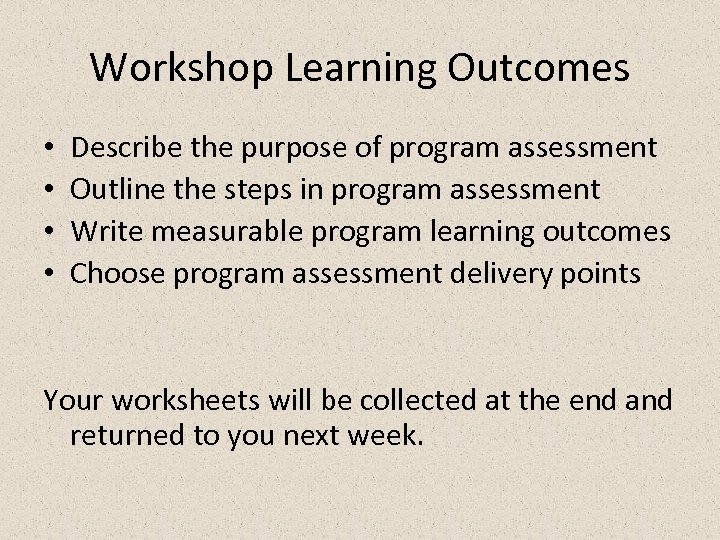 Workshop Learning Outcomes

• Describe the purpose of program assessment
• Outline the steps in program assessment
• Write measurable program learning outcomes
• Choose program assessment delivery points

Your worksheets will be collected at the end and returned to you next week.